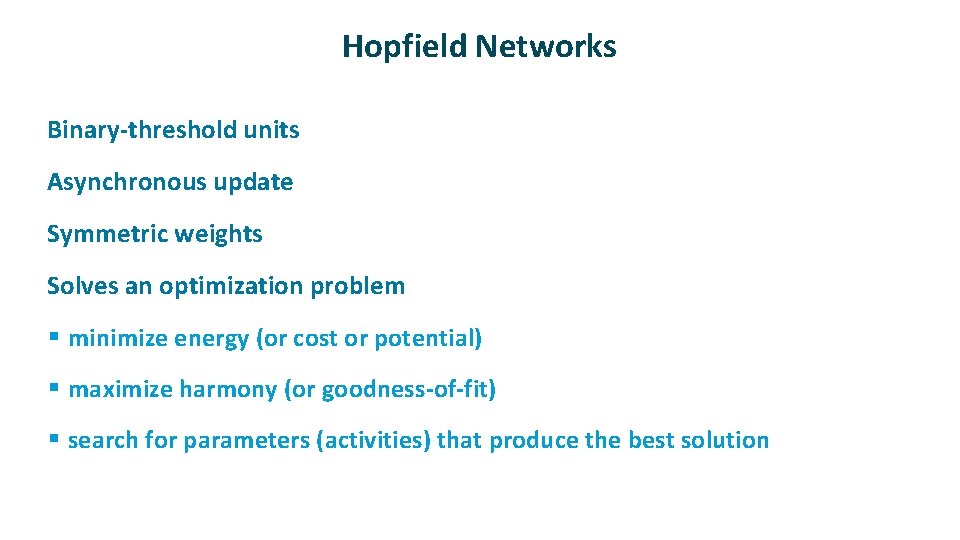 Hopfield Networks

Binary-threshold units

Asynchronous update

Symmetric weights

Solves an optimization problem

▪ minimize energy (or cost or potential)

▪ maximize harmony (or goodness-of-fit)

▪ search for parameters (activities) that produce the best solution